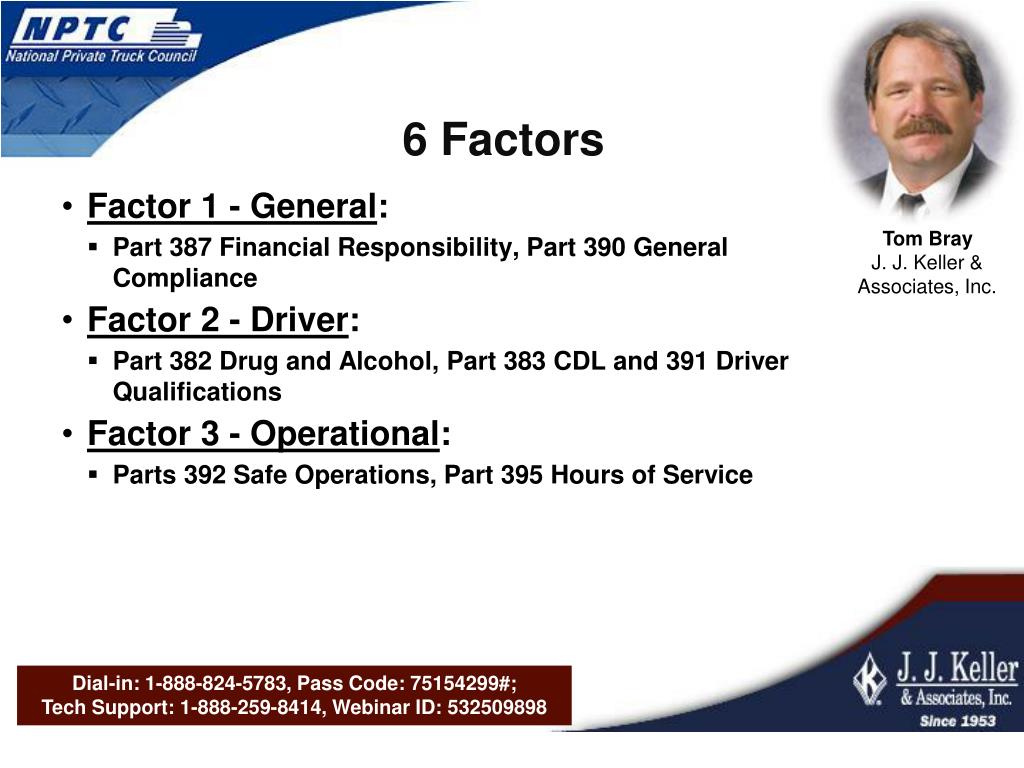 NPTC
National Private Truck Council

6 Factors

• Factor 1 - General:
  ▪ Part 387 Financial Responsibility, Part 390 General Compliance
• Factor 2 - Driver:
  ▪ Part 382 Drug and Alcohol, Part 383 CDL and 391 Driver Qualifications
• Factor 3 - Operational:
  ▪ Parts 392 Safe Operations, Part 395 Hours of Service

Tom Bray
J. J. Keller & Associates, Inc.

Dial-in: 1-888-824-5783, Pass Code: 75154299#;
Tech Support: 1-888-259-8414, Webinar ID: 532509898

J. J. Keller
& Associates, Inc.
Since 1953